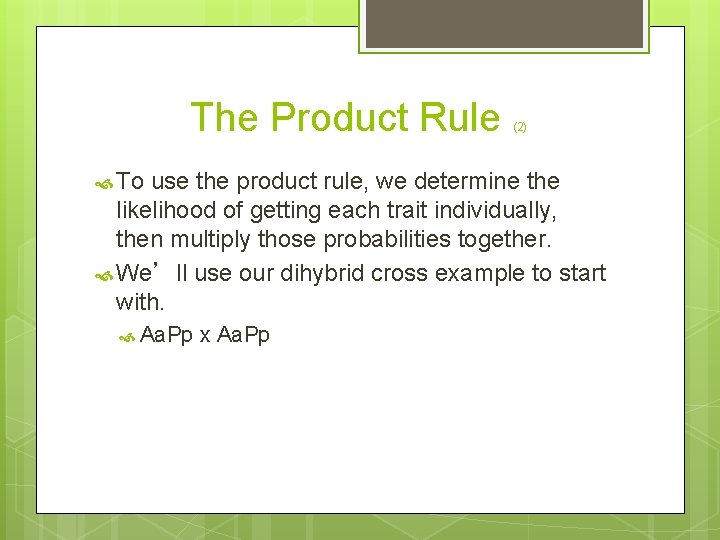 The Product Rule (2)

To use the product rule, we determine the likelihood of getting each trait individually, then multiply those probabilities together.

We’ ll use our dihybrid cross example to start with.

AaPp x AaPp